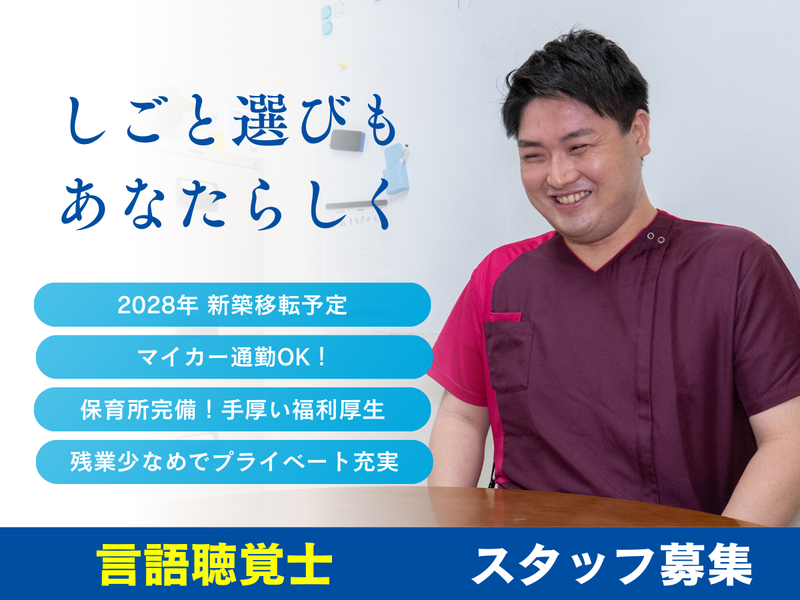 しごと選びも
あなたらしく

2028年 新築移転予定

マイカー通勤OK！

保育所完備！手厚い福利厚生

残業少なめでプライベート充実

言語聴覚士　スタッフ募集